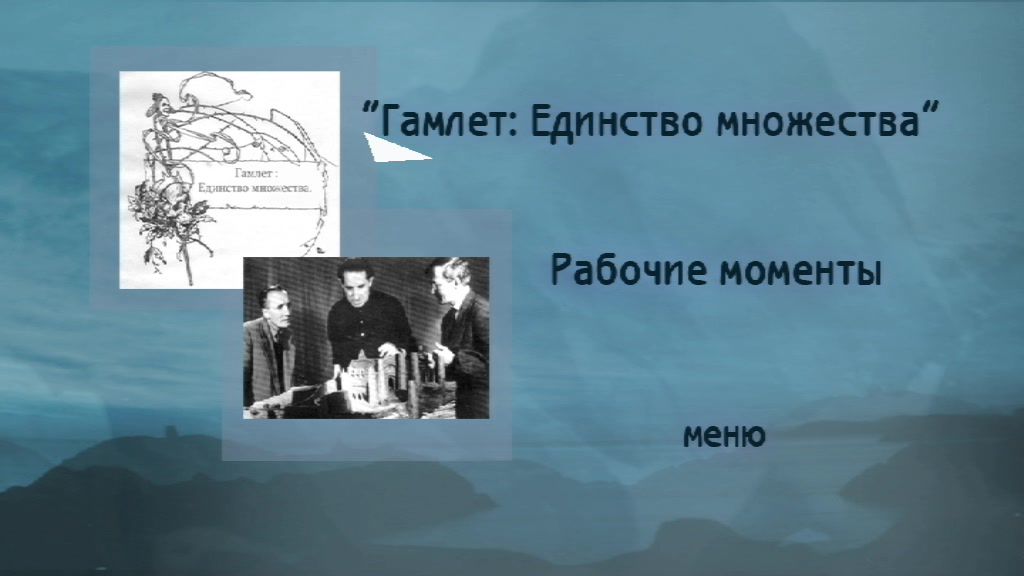 Гамлет :
Единство множества.

"Гамлет: Единство множества"

Рабочие моменты

меню